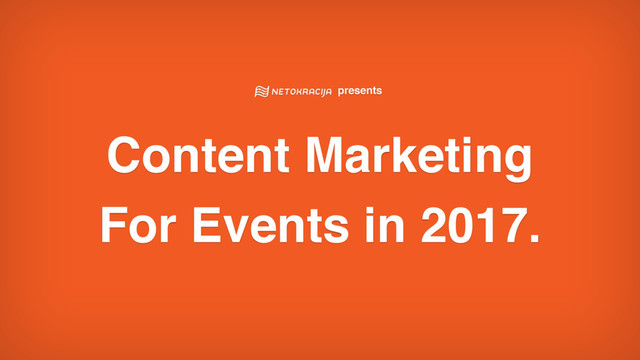 NETOKRACIJA presents

Content Marketing For Events in 2017.